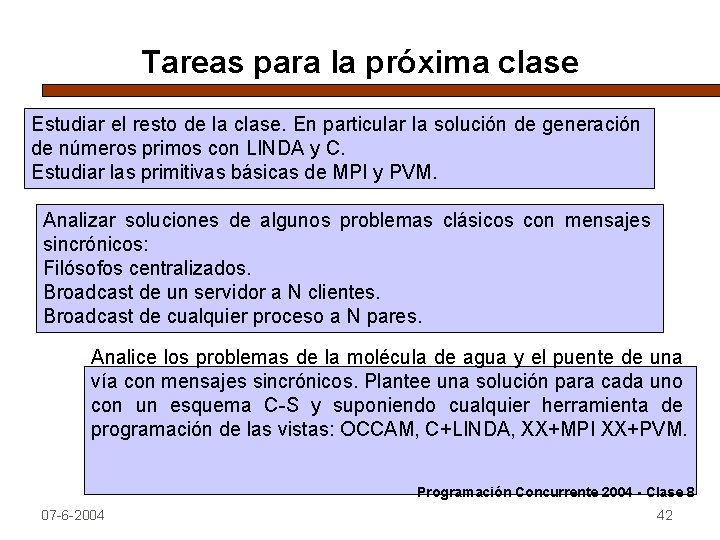 Tareas para la próxima clase

Estudiar el resto de la clase. En particular la solución de generación de números primos con LINDA y C.
Estudiar las primitivas básicas de MPI y PVM.

Analizar soluciones de algunos problemas clásicos con mensajes sincrónicos:
Filósofos centralizados.
Broadcast de un servidor a N clientes.
Broadcast de cualquier proceso a N pares.

Analice los problemas de la molécula de agua y el puente de una vía con mensajes sincrónicos. Plantee una solución para cada uno con un esquema C-S y suponiendo cualquier herramienta de programación de las vistas: OCCAM, C+LINDA, XX+MPI XX+PVM.

Programación Concurrente 2004 - Clase 8

07-6-2004

42